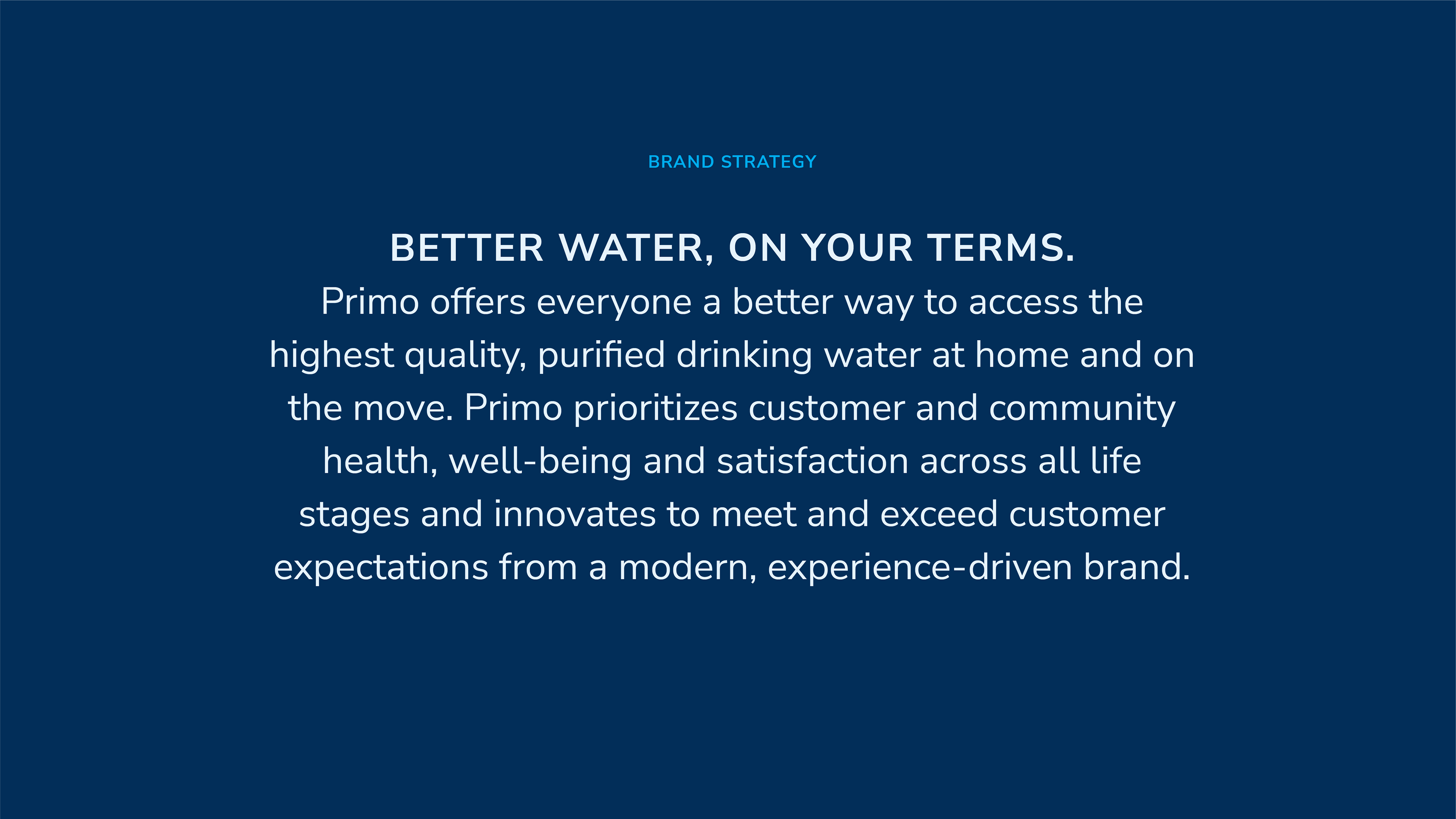 BRAND STRATEGY

BETTER WATER, ON YOUR TERMS.
Primo offers everyone a better way to access the highest quality, purified drinking water at home and on the move. Primo prioritizes customer and community health, well-being and satisfaction across all life stages and innovates to meet and exceed customer expectations from a modern, experience-driven brand.